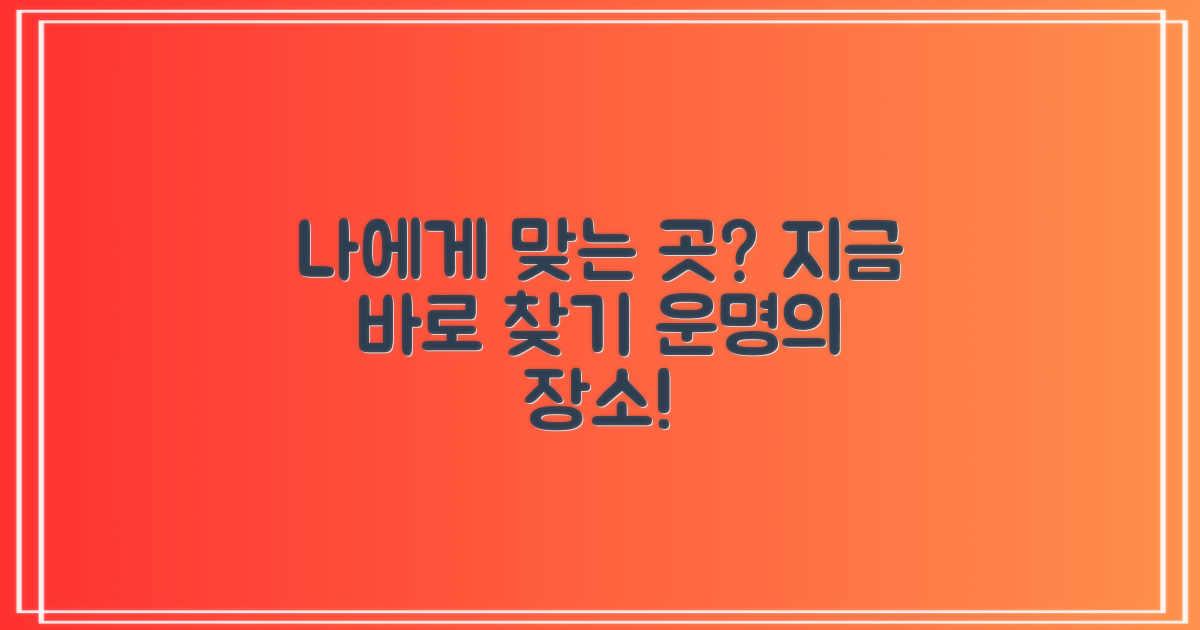 나에게 맞는 곳? 지금 바로 찾기 운명의 장소!